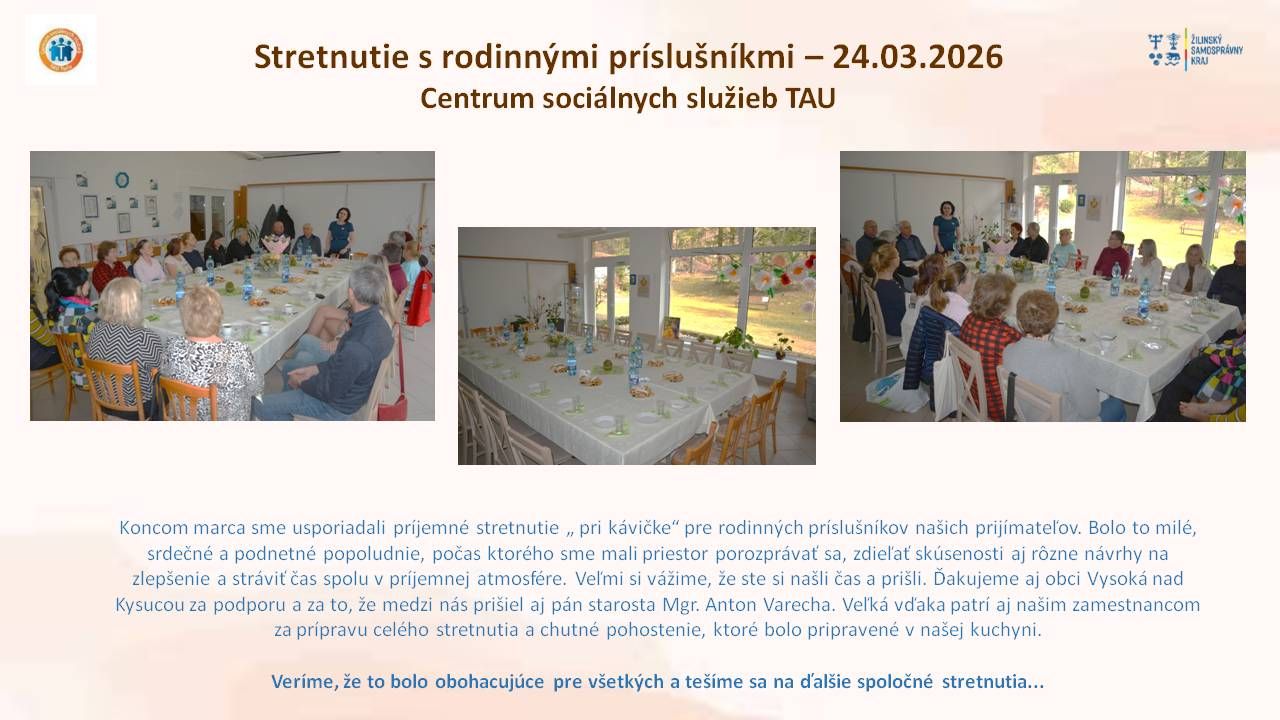 Stretnutie s rodinnými príslušníkmi – 24.03.2026
Centrum sociálnych služieb TAU

ŽILINSKÝ SAMOSPRÁVNY KRAJ

Koncom marca sme usporiadali príjemné stretnutie „ pri kávičke“ pre rodinných príslušníkov našich prijímateľov. Bolo to milé, srdečné a podnetné popoludnie, počas ktorého sme mali priestor porozprávať sa, zdieľať skúsenosti aj rôzne návrhy na zlepšenie a stráviť čas spolu v príjemnej atmosfére. Veľmi si vážime, že ste si našli čas a prišli. Ďakujeme aj obci Vysoká nad Kysucou za podporu a za to, že medzi nás prišiel aj pán starosta Mgr. Anton Varecha. Veľká vďaka patrí aj našim zamestnancom za prípravu celého stretnutia a chutné pohostenie, ktoré bolo pripravené v našej kuchyni.

Veríme, že to bolo obohacujúce pre všetkých a tešíme sa na ďalšie spoločné stretnutia...